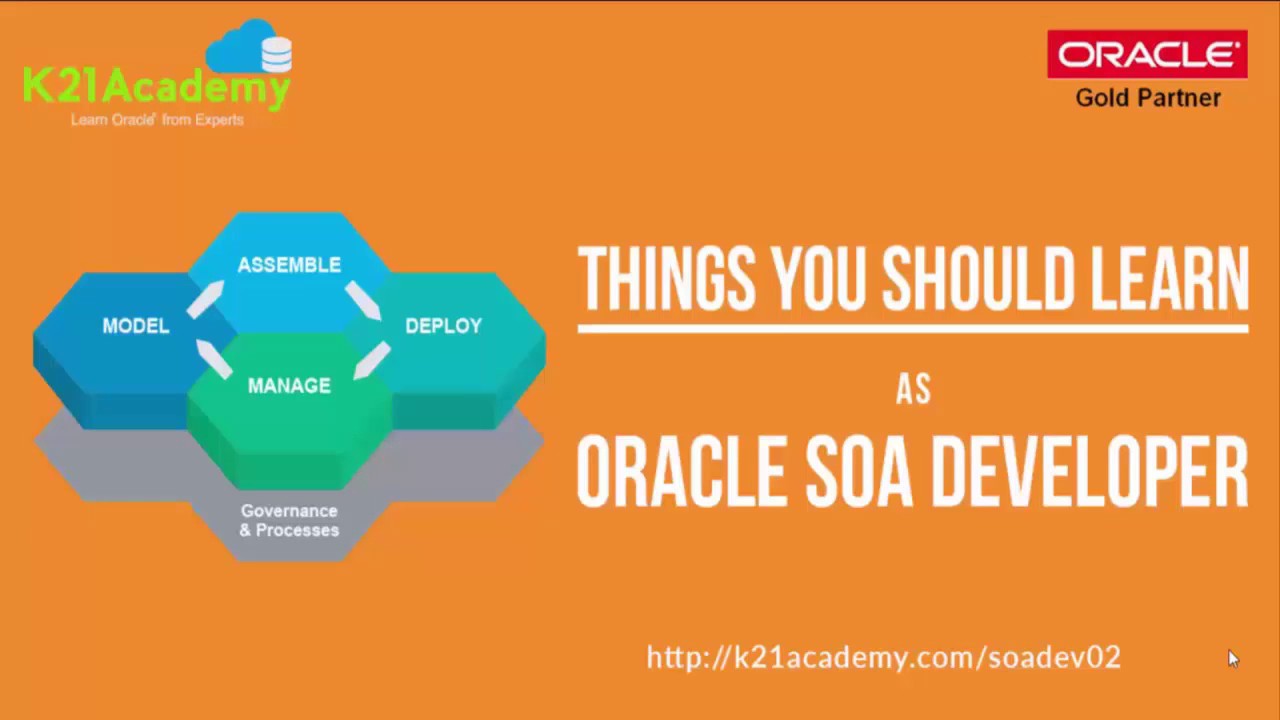 K21Academy
Learn Oracle from Experts

ORACLE
Gold Partner

ASSEMBLE
MODEL
DEPLOY
MANAGE
Governance & Processes

THINGS YOU SHOULD LEARN

AS

ORACLE SOA DEVELOPER

http://k21academy.com/soadev02